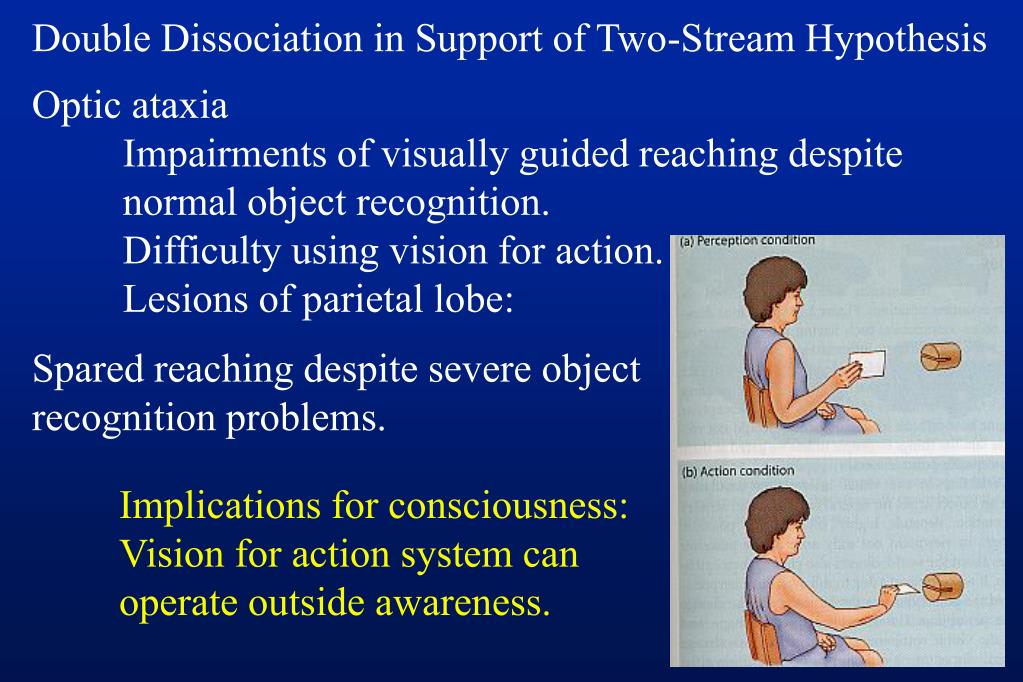 Double Dissociation in Support of Two-Stream Hypothesis

Optic ataxia

Impairments of visually guided reaching despite normal object recognition.

Difficulty using vision for action.

Lesions of parietal lobe:

Spared reaching despite severe object recognition problems.

Implications for consciousness:
Vision for action system can operate outside awareness.

(a) Perception condition

(b) Action condition